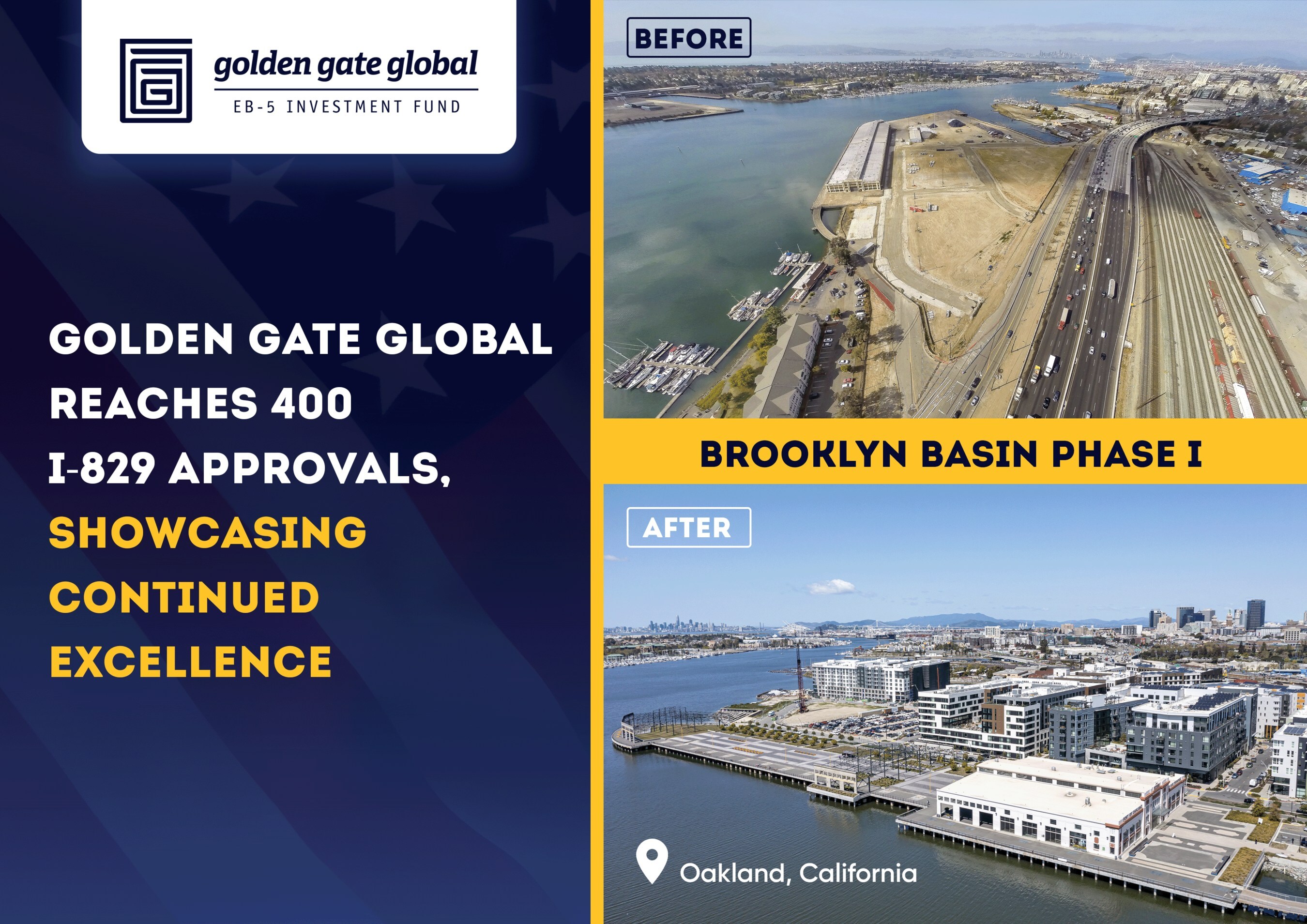 golden gate global
EB-5 INVESTMENT FUND

GOLDEN GATE GLOBAL REACHES 400 I-829 APPROVALS, SHOWCASING CONTINUED EXCELLENCE

BEFORE

BROOKLYN BASIN PHASE I

AFTER

Oakland, California